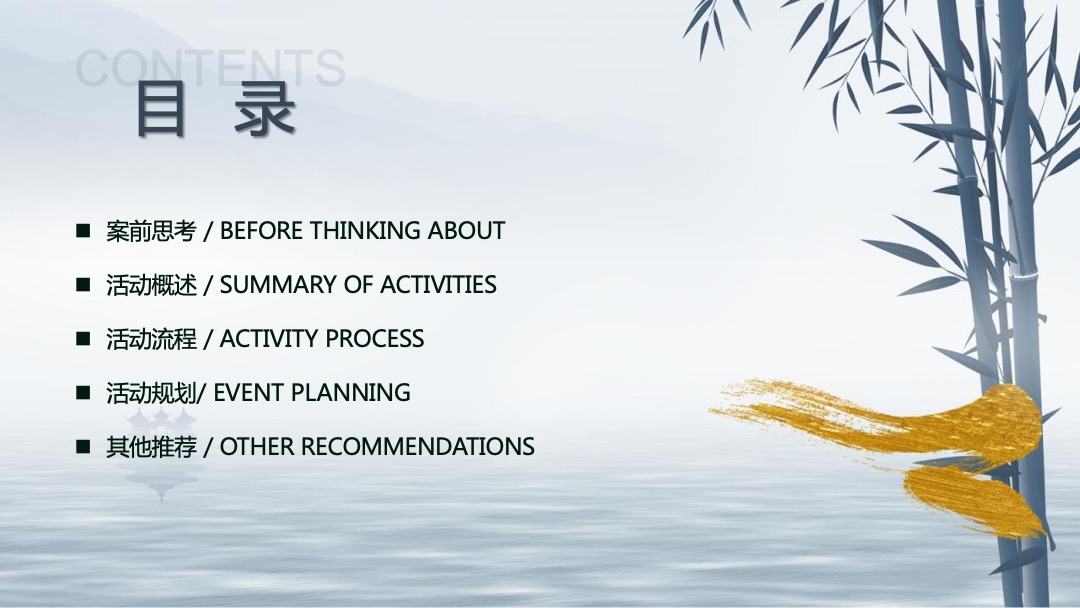 CONTENTS
目 录

■ 案前思考 / BEFORE THINKING ABOUT

■ 活动概述 / SUMMARY OF ACTIVITIES

■ 活动流程 / ACTIVITY PROCESS

■ 活动规划/ EVENT PLANNING

■ 其他推荐 / OTHER RECOMMENDATIONS